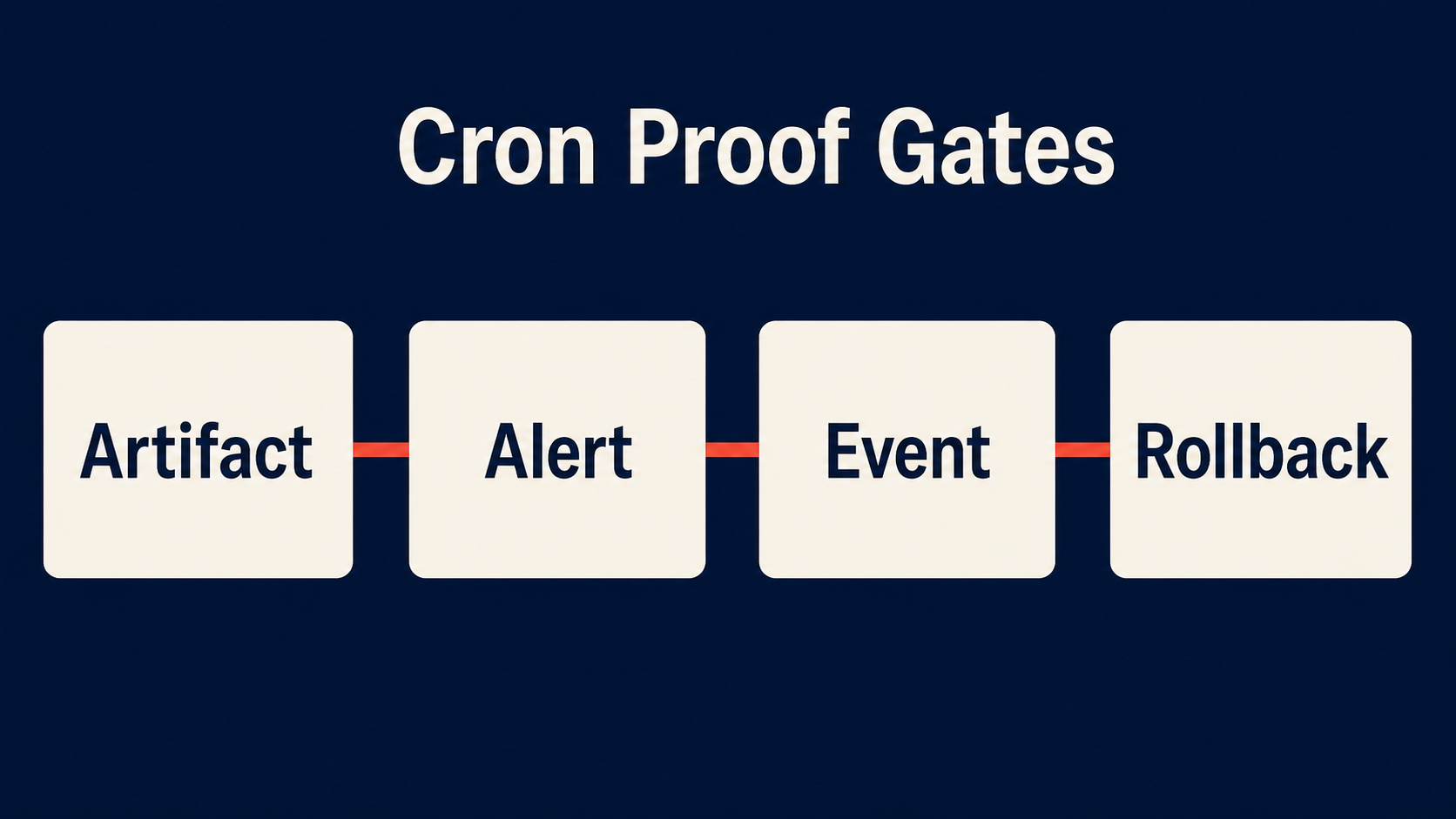 Cron Proof Gates

Artifact

Alert

Event

Rollback